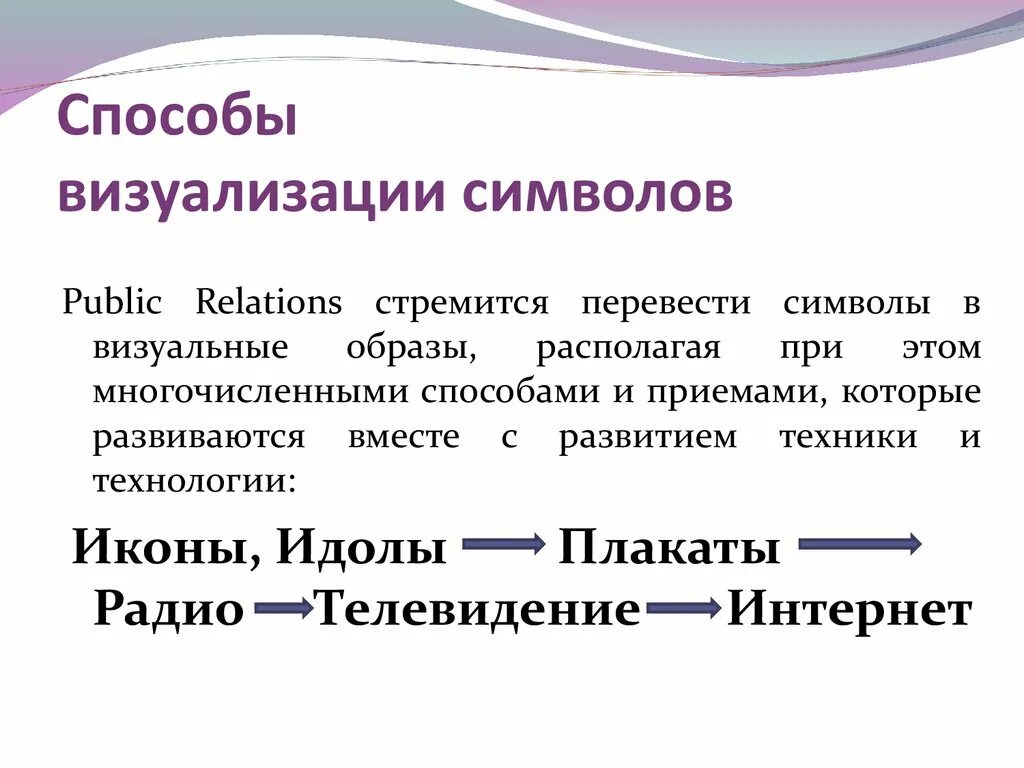 Способы визуализации символов

Public Relations стремится перевести символы в визуальные образы, располагая при этом многочисленными способами и приемами, которые развиваются вместе с развитием техники и технологии:

Иконы, Идолы → Плакаты → Радио → Телевидение → Интернет